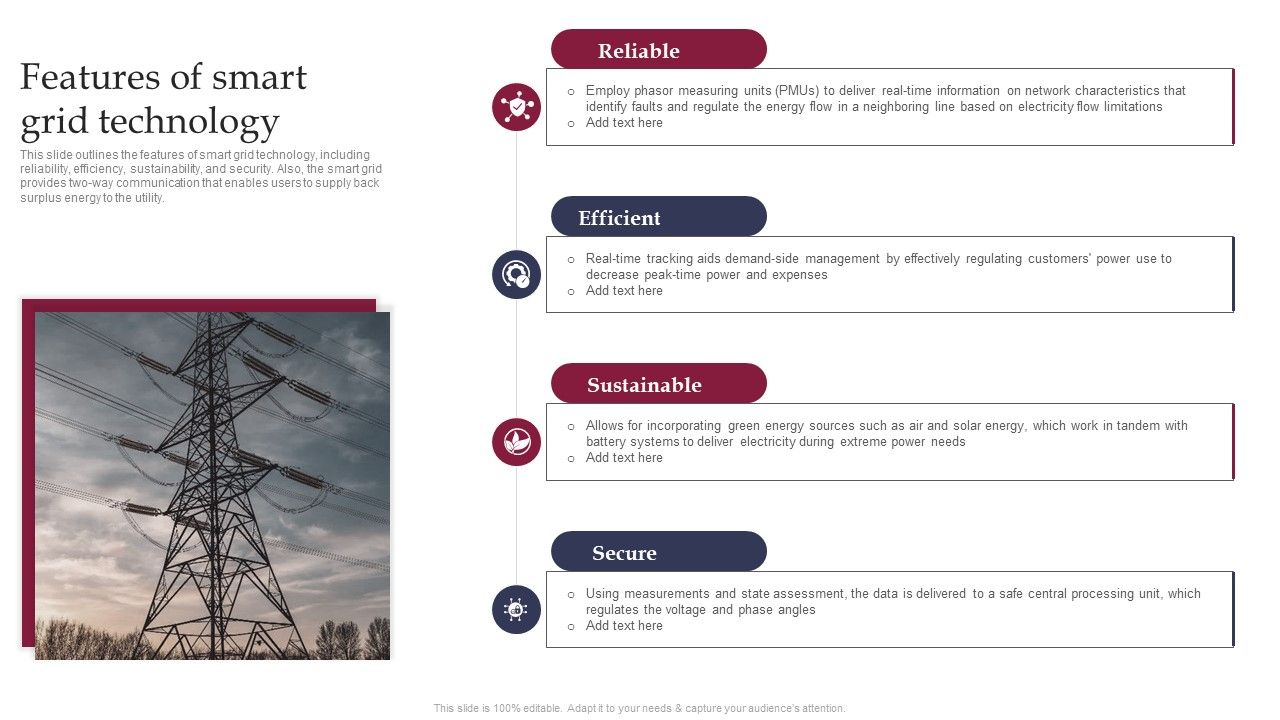 Features of smart grid technology

This slide outlines the features of smart grid technology, including reliability, efficiency, sustainability, and security. Also, the smart grid provides two-way communication that enables users to supply back surplus energy to the utility.

Reliable

o Employ phasor measuring units (PMUs) to deliver real-time information on network characteristics that identify faults and regulate the energy flow in a neighboring line based on electricity flow limitations
o Add text here

Efficient

o Real-time tracking aids demand-side management by effectively regulating customers' power use to decrease peak-time power and expenses
o Add text here

Sustainable

o Allows for incorporating green energy sources such as air and solar energy, which work in tandem with battery systems to deliver electricity during extreme power needs
o Add text here

Secure

o Using measurements and state assessment, the data is delivered to a safe central processing unit, which regulates the voltage and phase angles
o Add text here

This slide is 100% editable. Adapt it to your needs & capture your audience's attention.